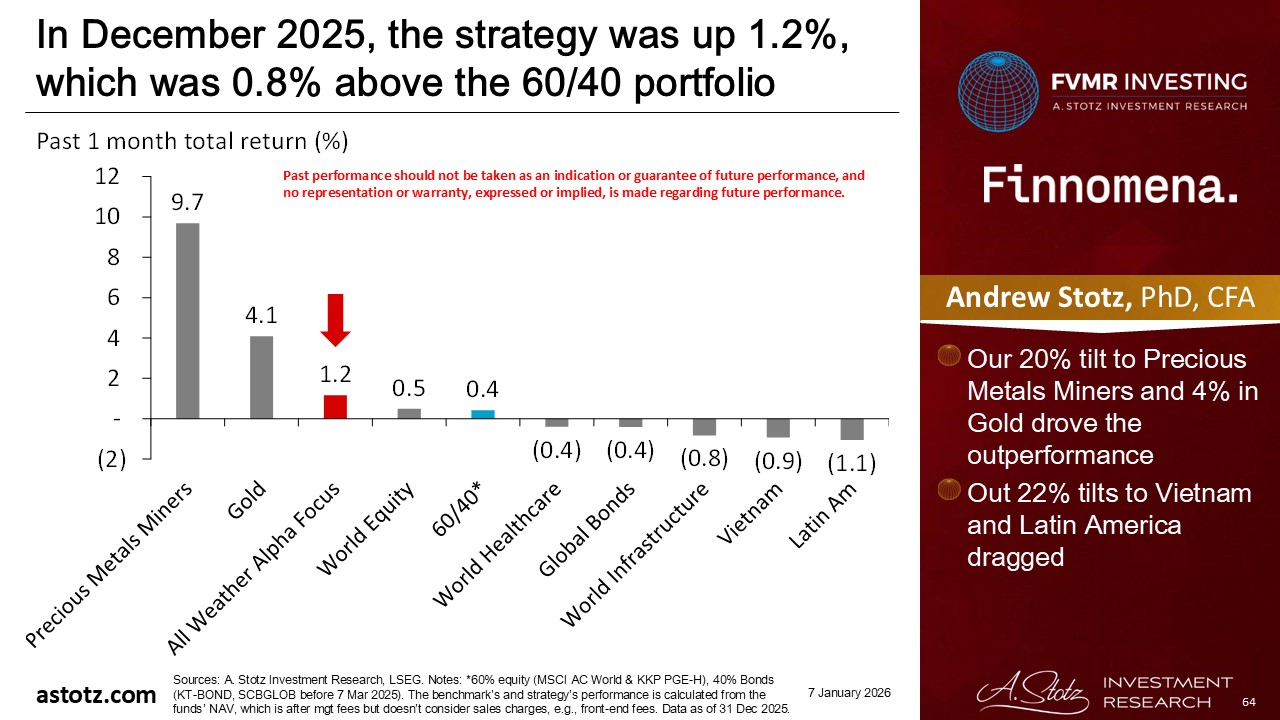 In December 2025, the strategy was up 1.2%, which was 0.8% above the 60/40 portfolio

Past 1 month total return (%)

Past performance should not be taken as an indication or guarantee of future performance, and no representation or warranty, expressed or implied, is made regarding future performance.

12
10
8
6
4
2
-
(2)

9.7
4.1
1.2
0.5
0.4
(0.4)
(0.4)
(0.8)
(0.9)
(1.1)

Precious Metals Miners
Gold
All Weather Alpha Focus
World Equity
60/40*
World Healthcare
Global Bonds
World Infrastructure
Vietnam
Latin Am

FVMR INVESTING
A. STOTZ INVESTMENT RESEARCH

Finnomena.

Andrew Stotz, PhD, CFA

Our 20% tilt to Precious Metals Miners and 4% in Gold drove the outperformance

Out 22% tilts to Vietnam and Latin America dragged

astotz.com

Sources: A. Stotz Investment Research, LSEG. Notes: *60% equity (MSCI AC World & KKP PGE-H), 40% Bonds (KT-BOND, SCBGLOB before 7 Mar 2025). The benchmark's and strategy's performance is calculated from the funds' NAV, which is after mgt fees but doesn't consider sales charges, e.g., front-end fees. Data as of 31 Dec 2025.

7 January 2026

A. Stotz INVESTMENT RESEARCH

64